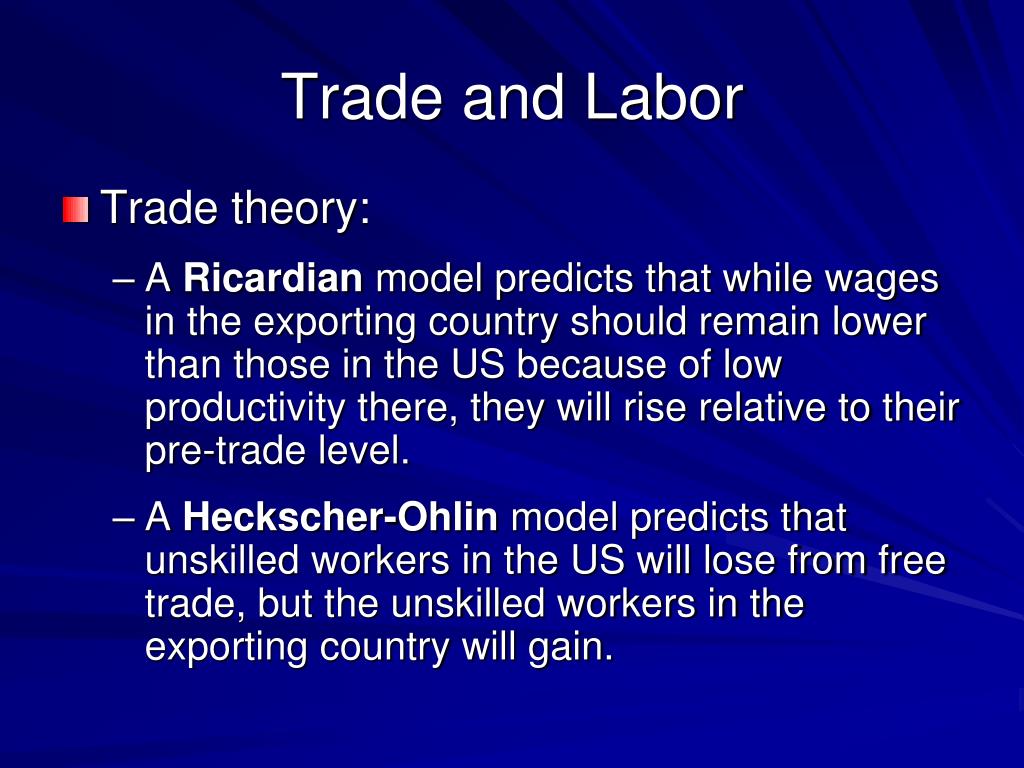 Trade and Labor

Trade theory:

– A Ricardian model predicts that while wages in the exporting country should remain lower than those in the US because of low productivity there, they will rise relative to their pre-trade level.

– A Heckscher-Ohlin model predicts that unskilled workers in the US will lose from free trade, but the unskilled workers in the exporting country will gain.